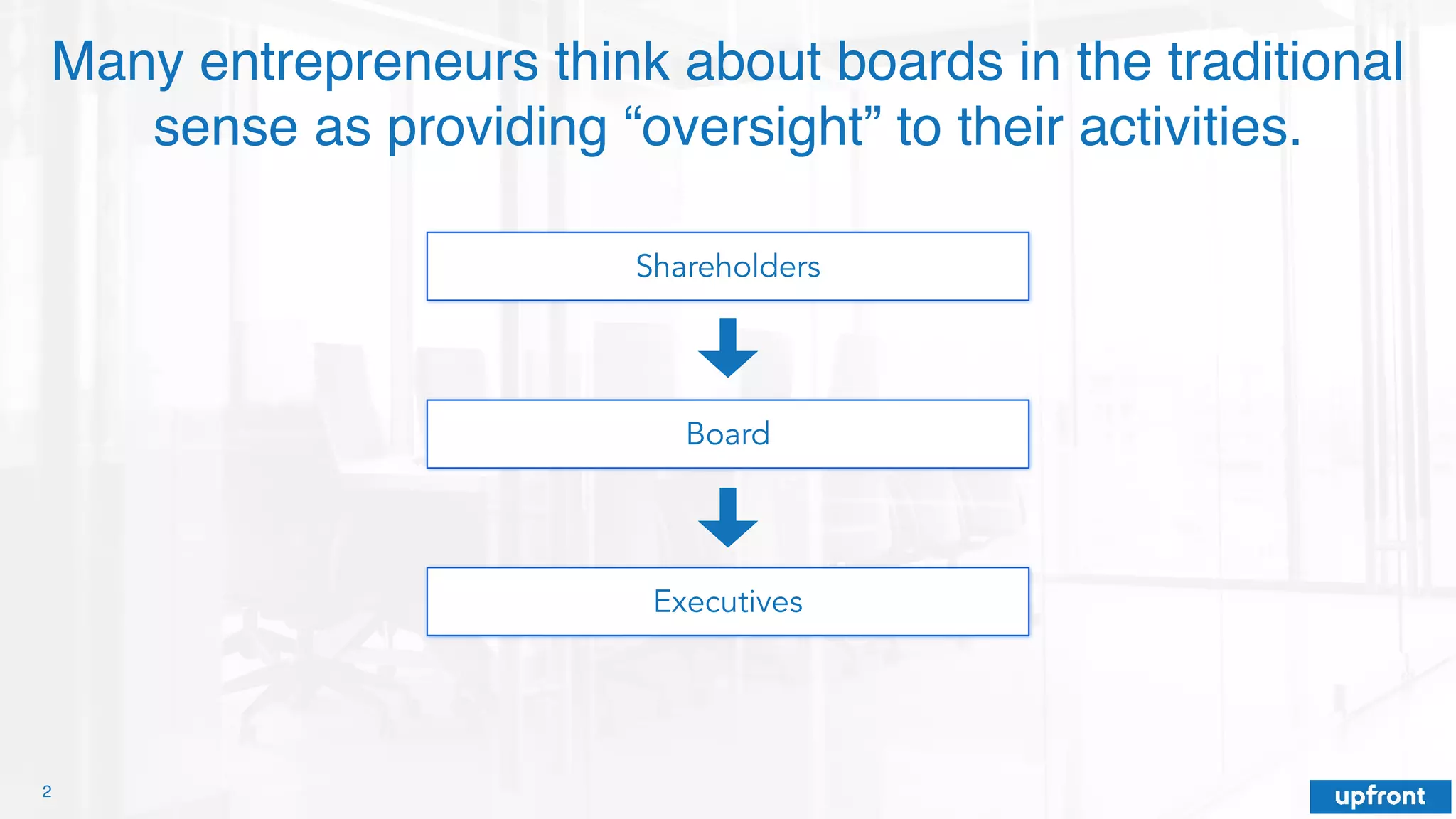 Many entrepreneurs think about boards in the traditional sense as providing “oversight” to their activities.

Shareholders

Board

Executives

2

upfront